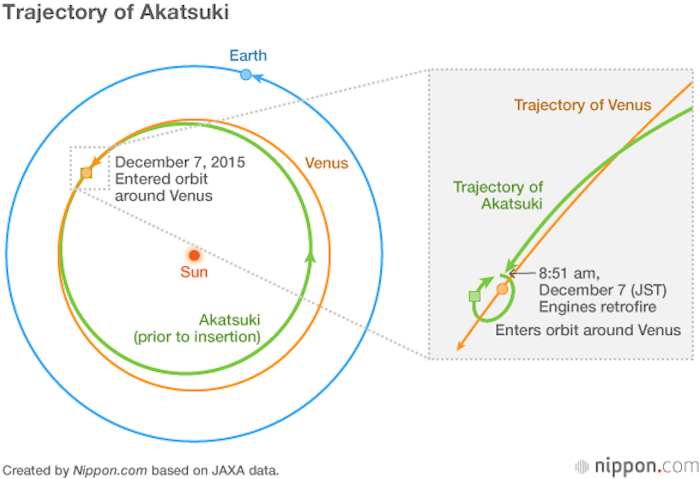 Trajectory of Akatsuki

Earth

December 7, 2015
Entered orbit around Venus

Venus

Sun

Akatsuki
(prior to insertion)

Trajectory of Venus

Trajectory of Akatsuki

8:51 am, December 7 (JST)
Engines retrofire

Enters orbit around Venus

Created by Nippon.com based on JAXA data.

nippon.com